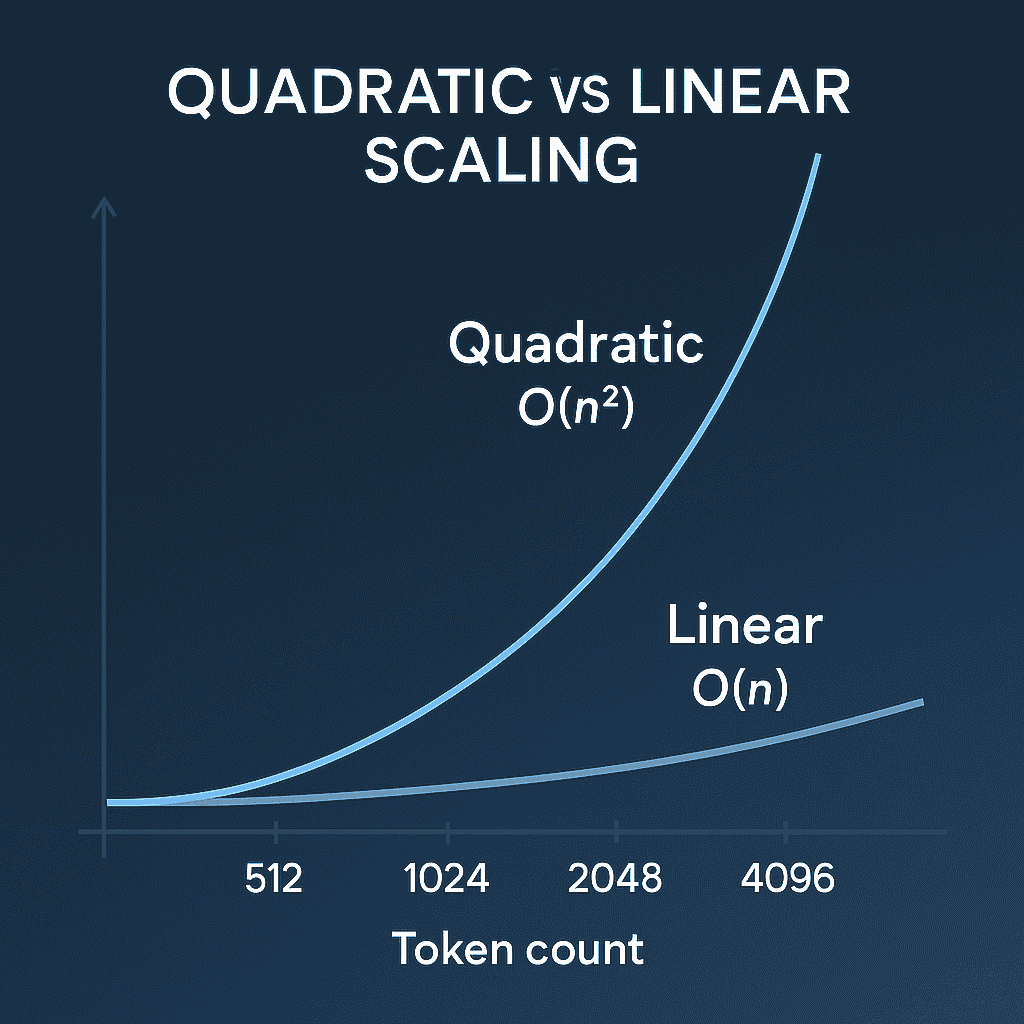 QUADRATIC vs LINEAR SCALING

Quadratic
$O(n^2)$

Linear
$O(n)$

512
1024
2048
4096

Token count